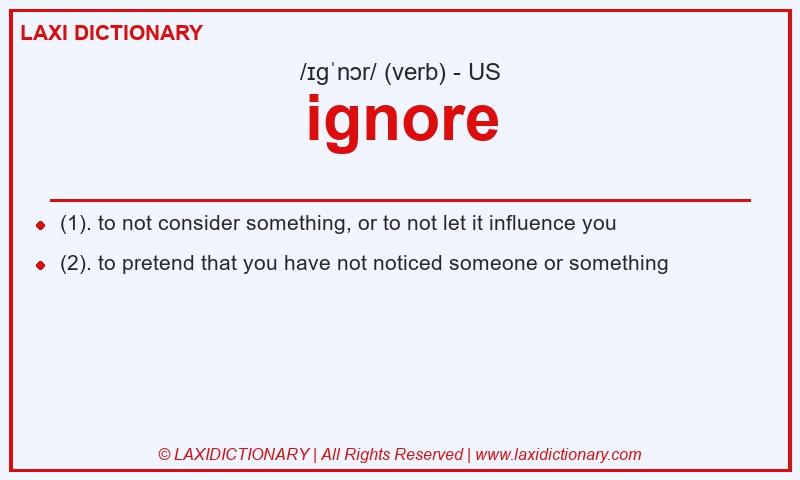 LAXI DICTIONARY

/ɪɡˈnɔr/ (verb) - US

ignore

(1). to not consider something, or to not let it influence you

(2). to pretend that you have not noticed someone or something

© LAXIDICTIONARY | All Rights Reserved | www.laxidictionary.com